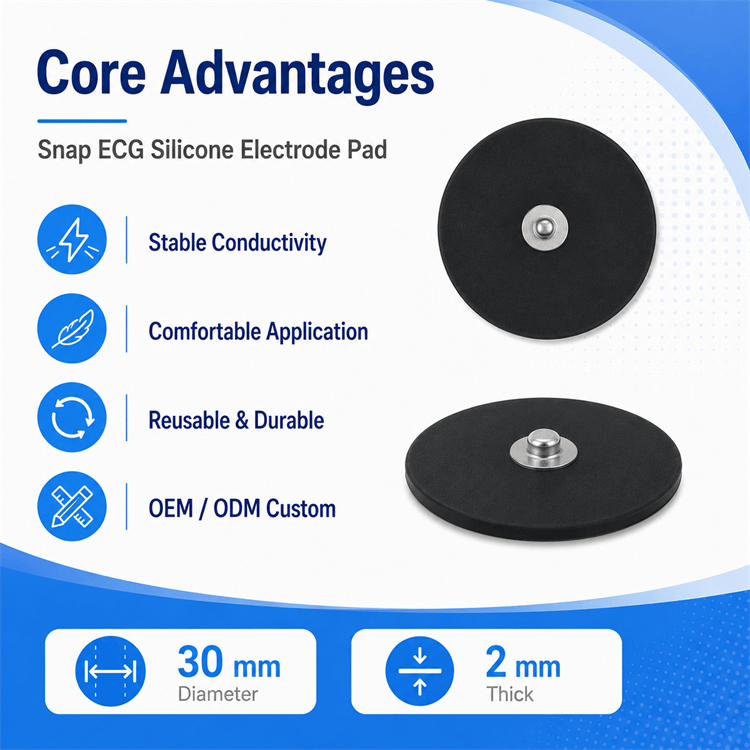 Core Advantages

Snap ECG Silicone Electrode Pad

Stable Conductivity

Comfortable Application

Reusable & Durable

OEM / ODM Custom

30 mm
Diameter

2 mm
Thick